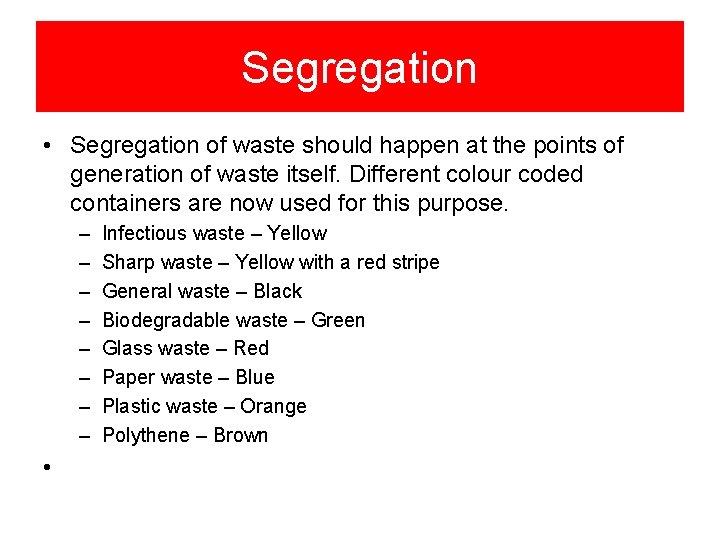 Segregation

• Segregation of waste should happen at the points of generation of waste itself. Different colour coded containers are now used for this purpose.
– Infectious waste – Yellow
– Sharp waste – Yellow with a red stripe
– General waste – Black
– Biodegradable waste – Green
– Glass waste – Red
– Paper waste – Blue
– Plastic waste – Orange
– Polythene – Brown

•